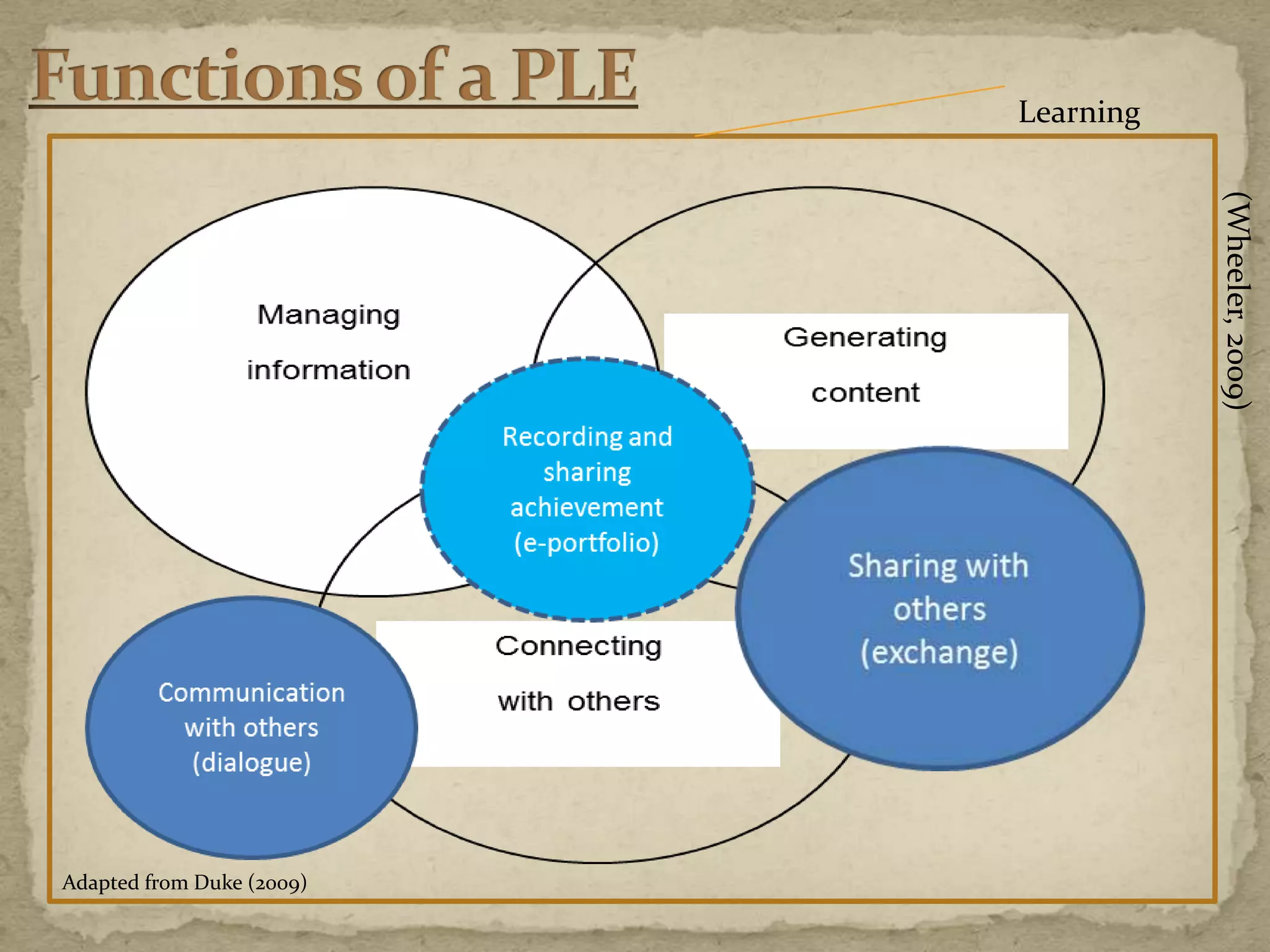 Functions of a PLE

Learning

(Wheeler, 2009)

Managing information

Generating content

Recording and sharing achievement (e-portfolio)

Sharing with others (exchange)

Connecting with others

Communication with others (dialogue)

Adapted from Duke (2009)